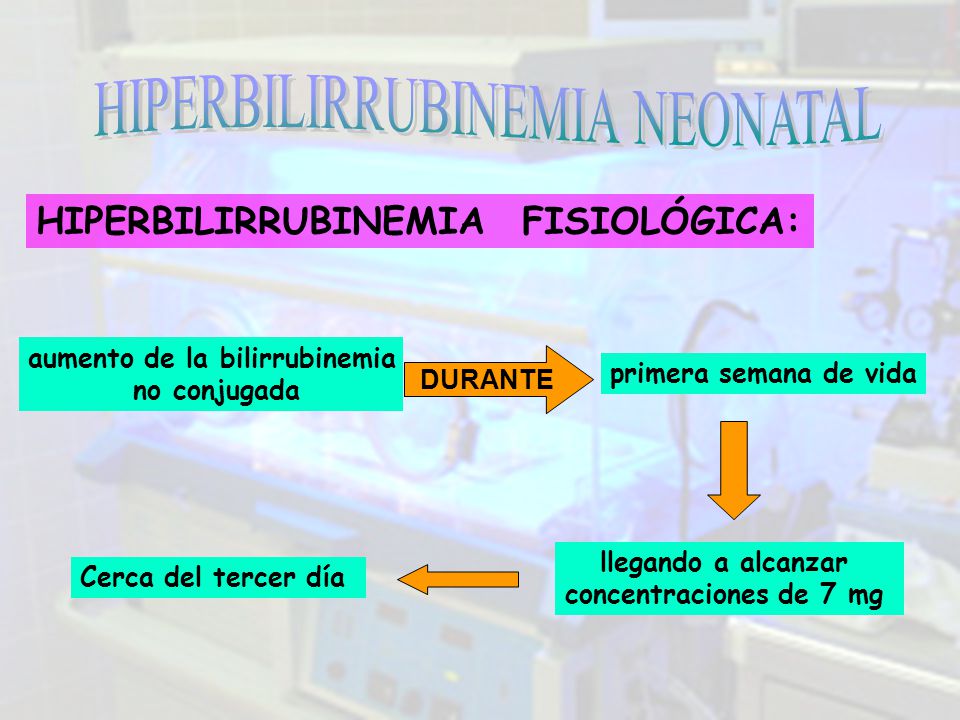 HIPERBILIRRUBINEMIA NEONATAL

HIPERBILIRRUBINEMIA FISIOLÓGICA:

aumento de la bilirrubinemia no conjugada

DURANTE

primera semana de vida

llegando a alcanzar concentraciones de 7 mg

Cerca del tercer día